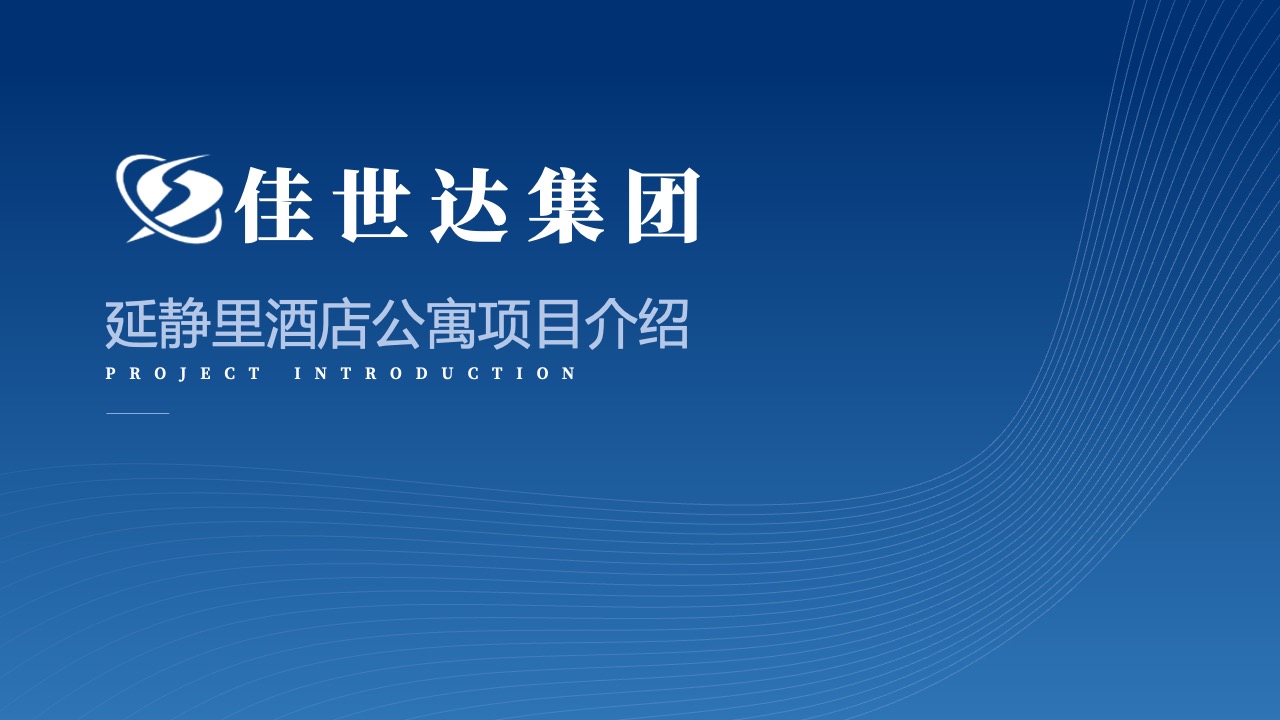 佳世达集团

延静里酒店公寓项目介绍

PROJECT INTRODUCTION